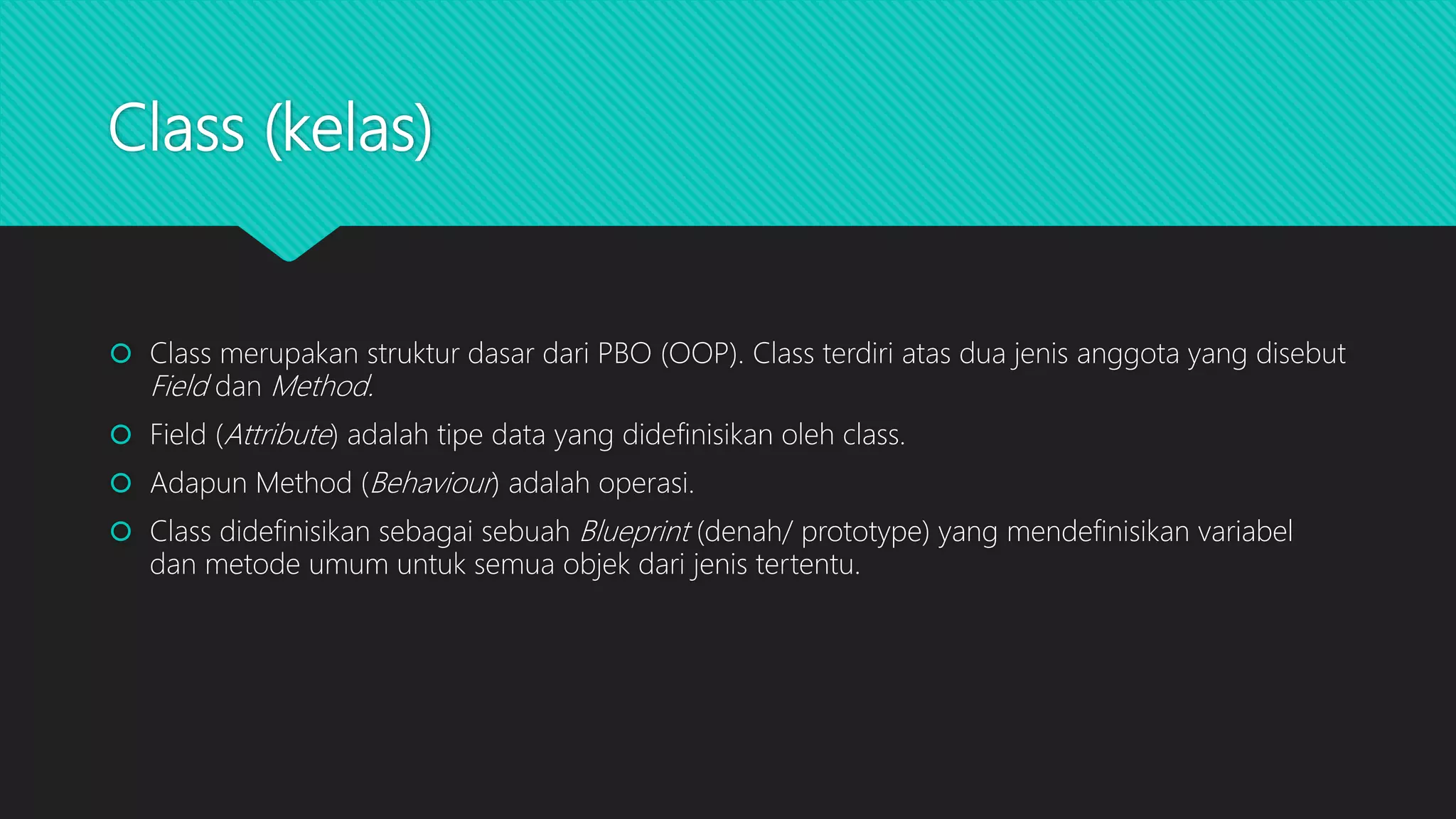 Class (kelas)

Class merupakan struktur dasar dari PBO (OOP). Class terdiri atas dua jenis anggota yang disebut Field dan Method.

Field (Attribute) adalah tipe data yang didefinisikan oleh class.

Adapun Method (Behaviour) adalah operasi.

Class didefinisikan sebagai sebuah Blueprint (denah/ prototype) yang mendefinisikan variabel dan metode umum untuk semua objek dari jenis tertentu.